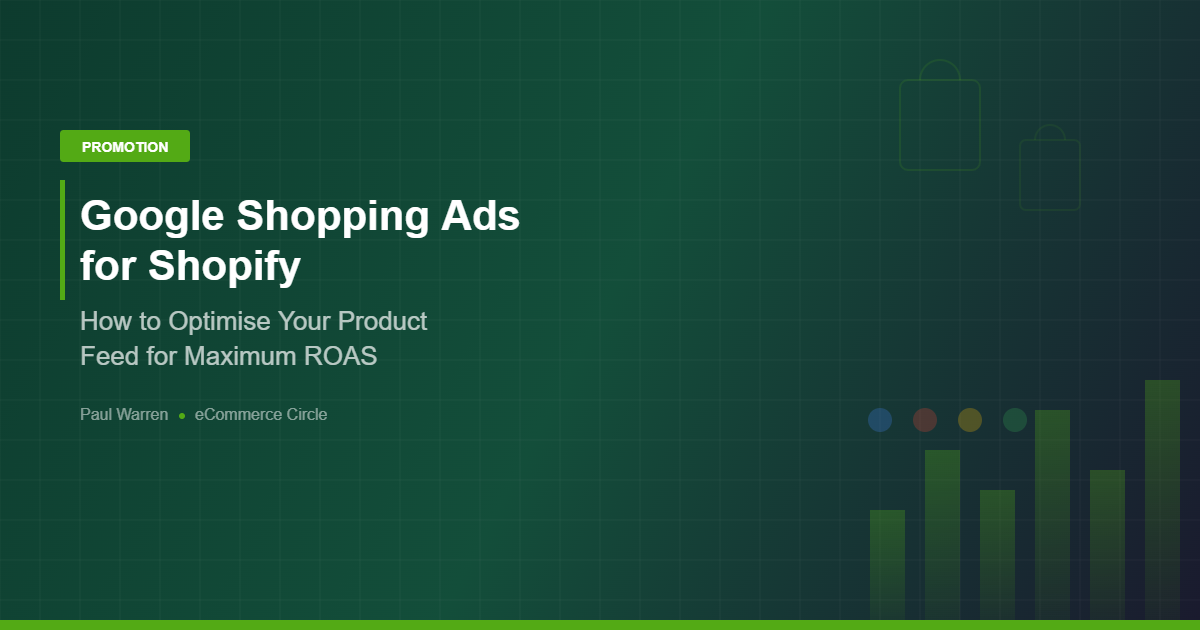 PROMOTION

Google Shopping Ads for Shopify

How to Optimise Your Product Feed for Maximum ROAS

Paul Warren • eCommerce Circle